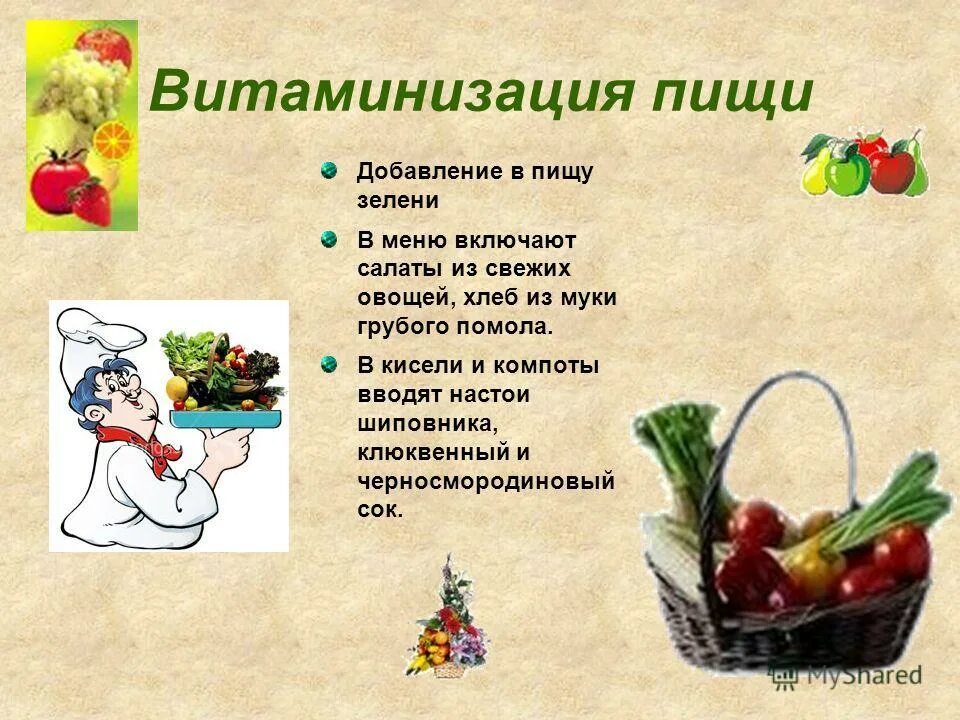 Витаминизация пищи

Добавление в пищу зелени

В меню включают салаты из свежих овощей, хлеб из муки грубого помола.

В кисели и компоты вводят настои шиповника, клюквенный и черносмородиновый сок.

MyShared